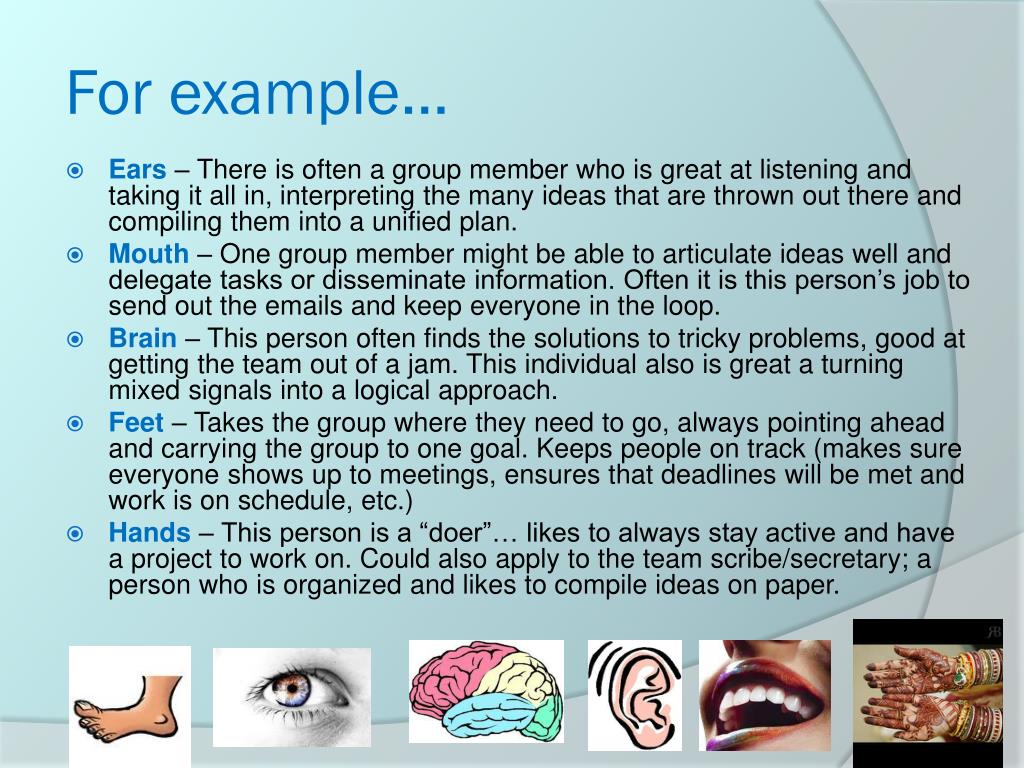 For example…

Ears – There is often a group member who is great at listening and taking it all in, interpreting the many ideas that are thrown out there and compiling them into a unified plan.

Mouth – One group member might be able to articulate ideas well and delegate tasks or disseminate information. Often it is this person’s job to send out the emails and keep everyone in the loop.

Brain – This person often finds the solutions to tricky problems, good at getting the team out of a jam. This individual also is great a turning mixed signals into a logical approach.

Feet – Takes the group where they need to go, always pointing ahead and carrying the group to one goal. Keeps people on track (makes sure everyone shows up to meetings, ensures that deadlines will be met and work is on schedule, etc.)

Hands – This person is a “doer”… likes to always stay active and have a project to work on. Could also apply to the team scribe/secretary; a person who is organized and likes to compile ideas on paper.